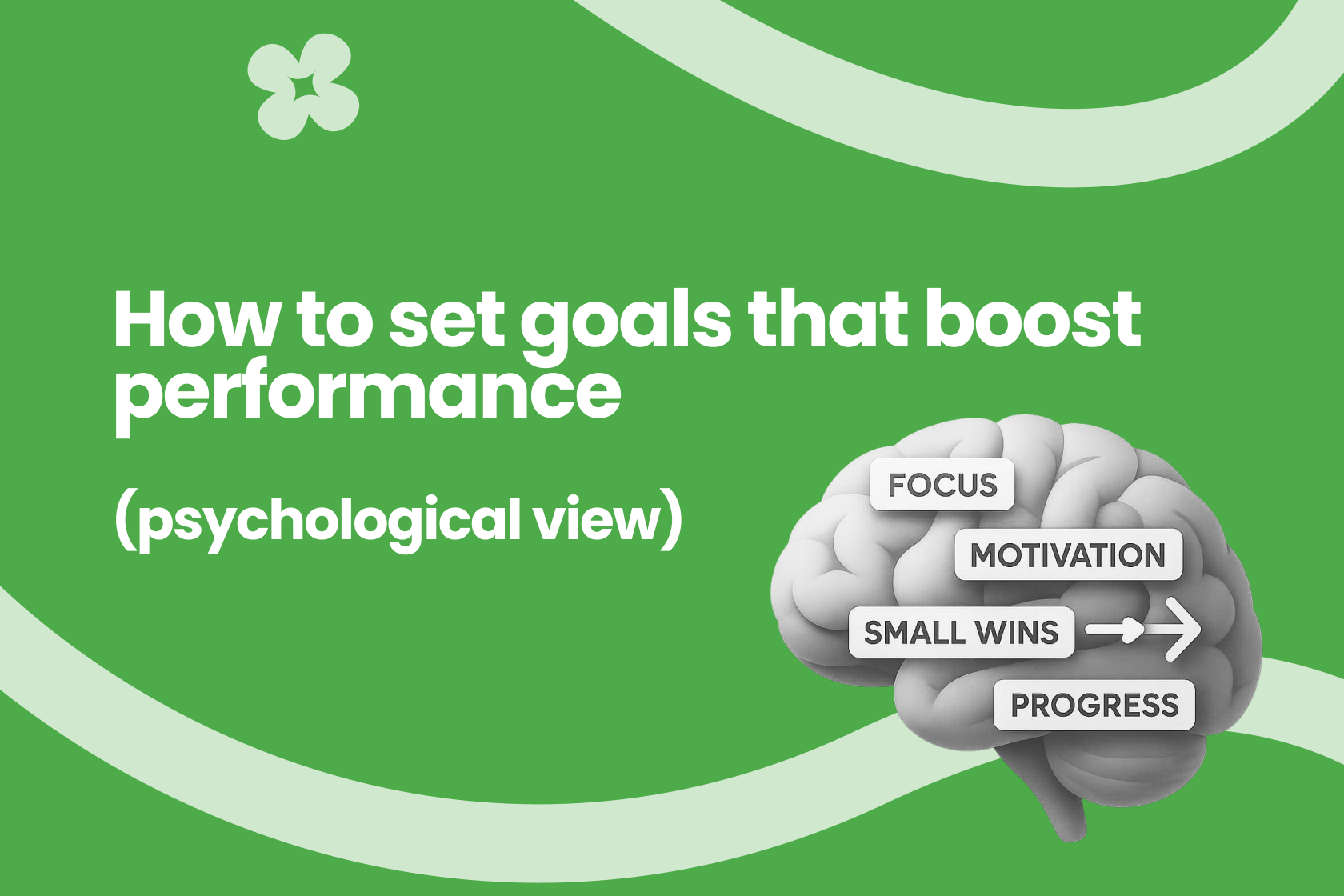 How to set goals that boost performance

(psychological view)

FOCUS

MOTIVATION

SMALL WINS

PROGRESS